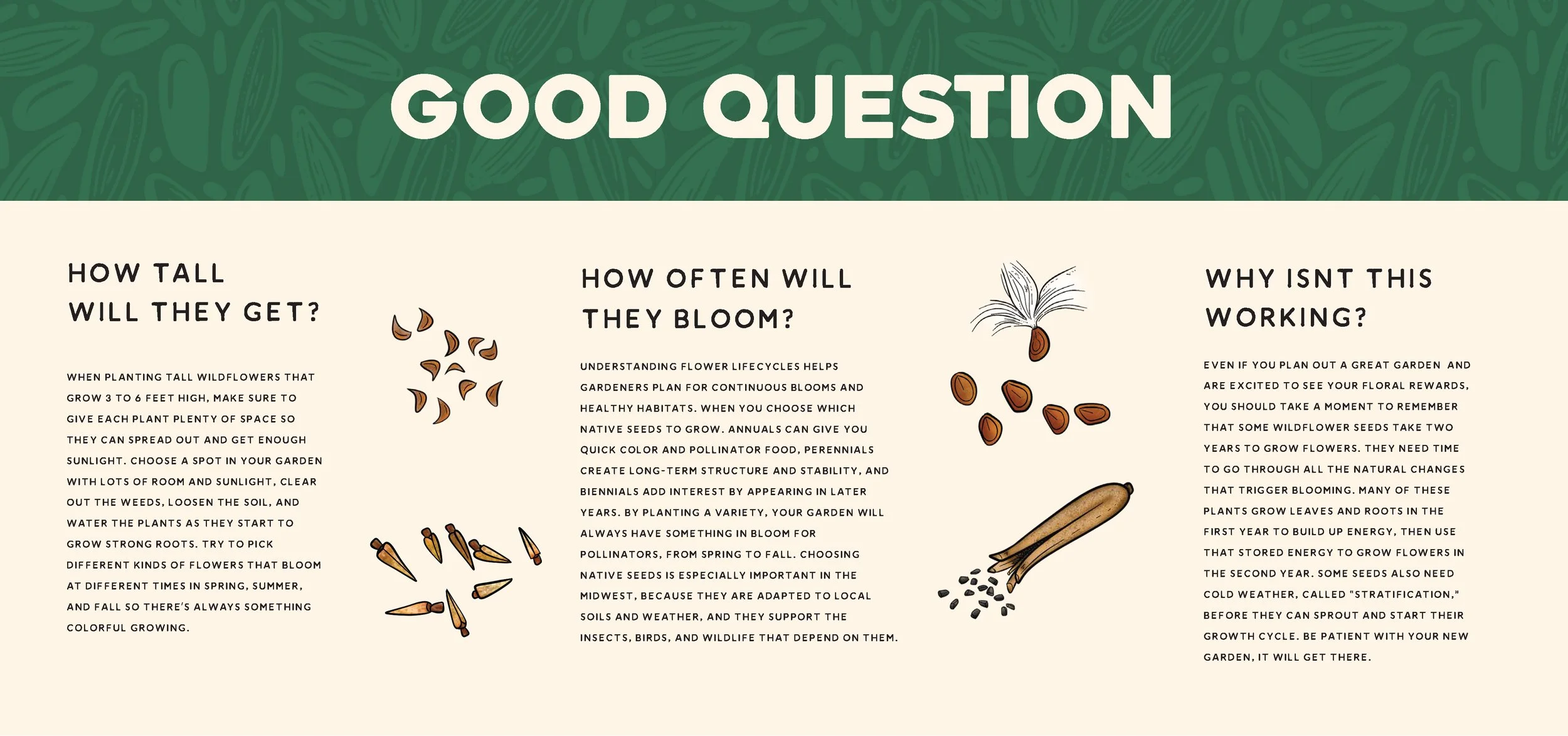 GOOD QUESTION

HOW TALL WILL THEY GET?

WHEN PLANTING TALL WILDFLOWERS THAT GROW 3 TO 6 FEET HIGH, MAKE SURE TO GIVE EACH PLANT PLENTY OF SPACE SO THEY CAN SPREAD OUT AND GET ENOUGH SUNLIGHT. CHOOSE A SPOT IN YOUR GARDEN WITH LOTS OF ROOM AND SUNLIGHT, CLEAR OUT THE WEEDS, LOOSEN THE SOIL, AND WATER THE PLANTS AS THEY START TO GROW STRONG ROOTS. TRY TO PICK DIFFERENT KINDS OF FLOWERS THAT BLOOM AT DIFFERENT TIMES IN SPRING, SUMMER, AND FALL SO THERE'S ALWAYS SOMETHING COLORFUL GROWING.

HOW OFTEN WILL THEY BLOOM?

UNDERSTANDING FLOWER LIFECYCLES HELPS GARDENERS PLAN FOR CONTINUOUS BLOOMS AND HEALTHY HABITATS. WHEN YOU CHOOSE WHICH NATIVE SEEDS TO GROW. ANNUALS CAN GIVE YOU QUICK COLOR AND POLLINATOR FOOD, PERENNIALS CREATE LONG-TERM STRUCTURE AND STABILITY, AND BIENNIALS ADD INTEREST BY APPEARING IN LATER YEARS. BY PLANTING A VARIETY, YOUR GARDEN WILL ALWAYS HAVE SOMETHING IN BLOOM FOR POLLINATORS, FROM SPRING TO FALL. CHOOSING NATIVE SEEDS IS ESPECIALLY IMPORTANT IN THE MIDWEST, BECAUSE THEY ARE ADAPTED TO LOCAL SOILS AND WEATHER, AND THEY SUPPORT THE INSECTS, BIRDS, AND WILDLIFE THAT DEPEND ON THEM.

WHY ISNT THIS WORKING?

EVEN IF YOU PLAN OUT A GREAT GARDEN AND ARE EXCITED TO SEE YOUR FLORAL REWARDS, YOU SHOULD TAKE A MOMENT TO REMEMBER THAT SOME WILDFLOWER SEEDS TAKE TWO YEARS TO GROW FLOWERS. THEY NEED TIME TO GO THROUGH ALL THE NATURAL CHANGES THAT TRIGGER BLOOMING. MANY OF THESE PLANTS GROW LEAVES AND ROOTS IN THE FIRST YEAR TO BUILD UP ENERGY, THEN USE THAT STORED ENERGY TO GROW FLOWERS IN THE SECOND YEAR. SOME SEEDS ALSO NEED COLD WEATHER, CALLED "STRATIFICATION," BEFORE THEY CAN SPROUT AND START THEIR GROWTH CYCLE. BE PATIENT WITH YOUR NEW GARDEN, IT WILL GET THERE.